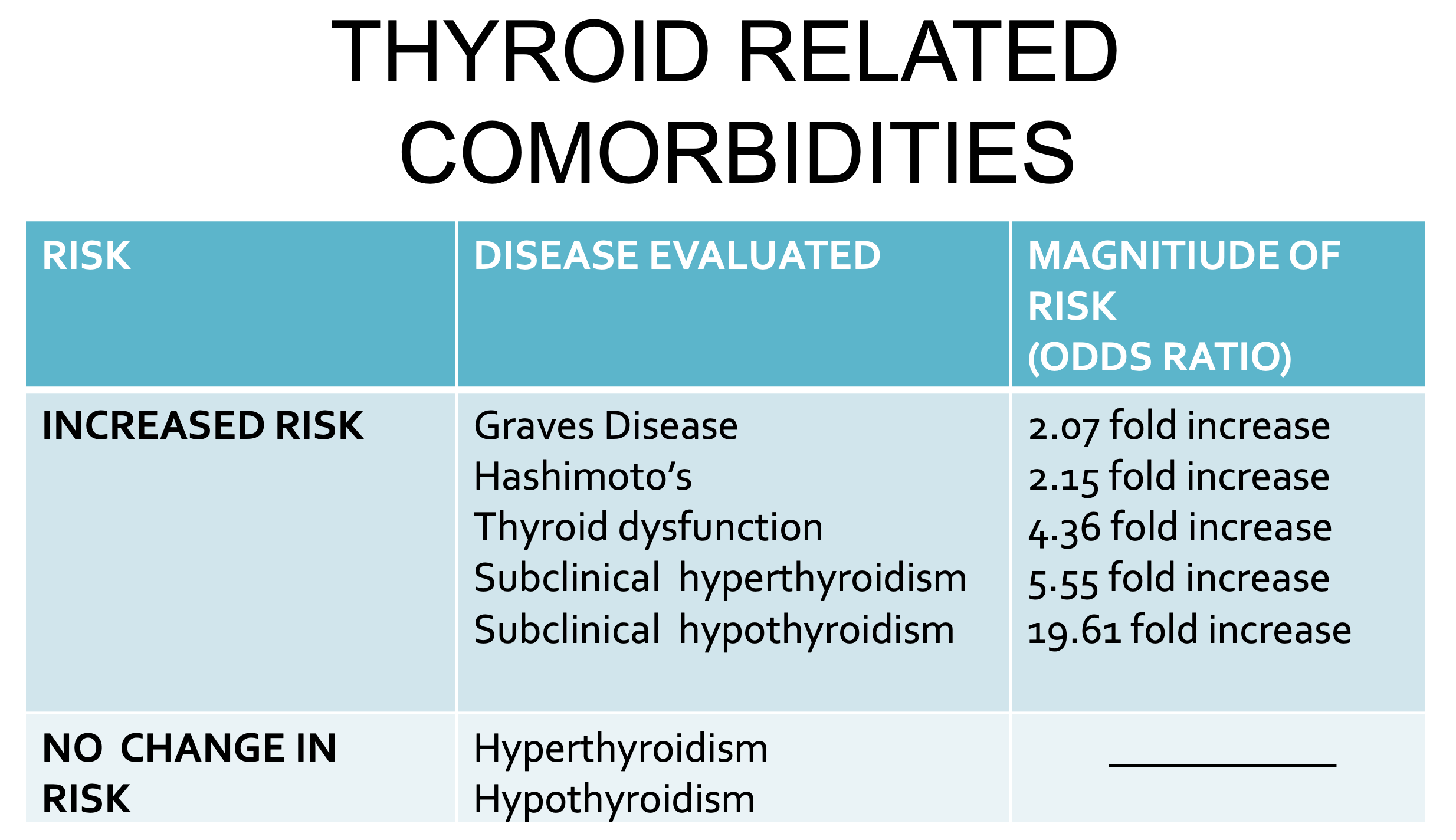 THYROID RELATED COMORBIDITIES

| RISK | DISEASE EVALUATED | MAGNITIUDE OF RISK (ODDS RATIO) |
|---|---|---|
| INCREASED RISK | Graves Disease<br>Hashimoto's<br>Thyroid dysfunction<br>Subclinical hyperthyroidism<br>Subclinical hypothyroidism | 2.07 fold increase<br>2.15 fold increase<br>4.36 fold increase<br>5.55 fold increase<br>19.61 fold increase |
| NO CHANGE IN RISK | Hyperthyroidism<br>Hypothyroidism | ___________ |